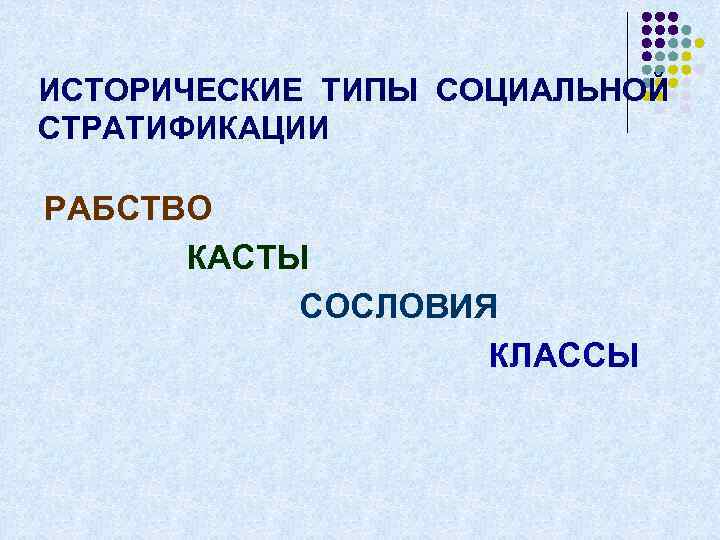 ИСТОРИЧЕСКИЕ ТИПЫ СОЦИАЛЬНОЙ СТРАТИФИКАЦИИ

РАБСТВО

КАСТЫ

СОСЛОВИЯ

КЛАССЫ